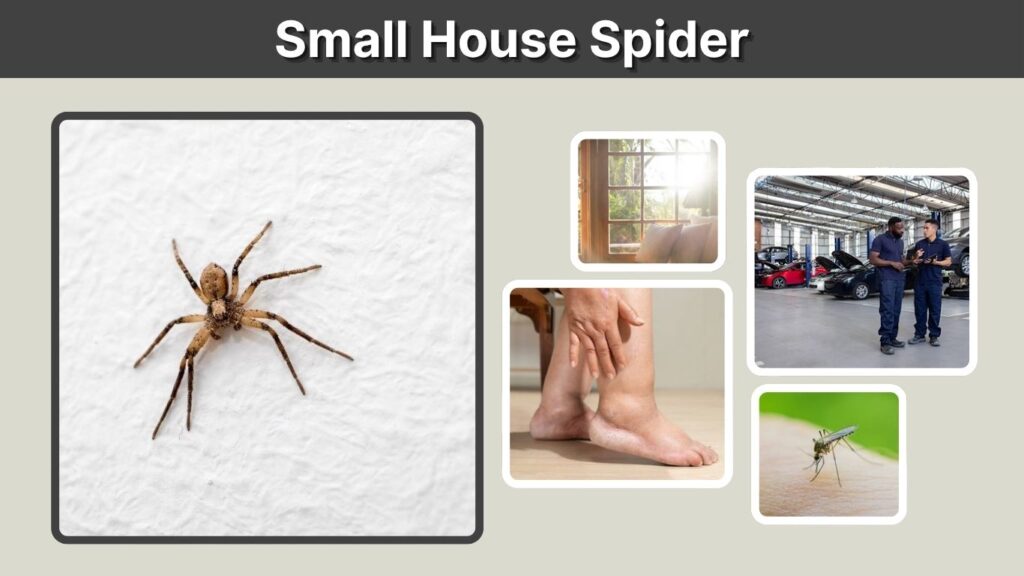 Small House Spider